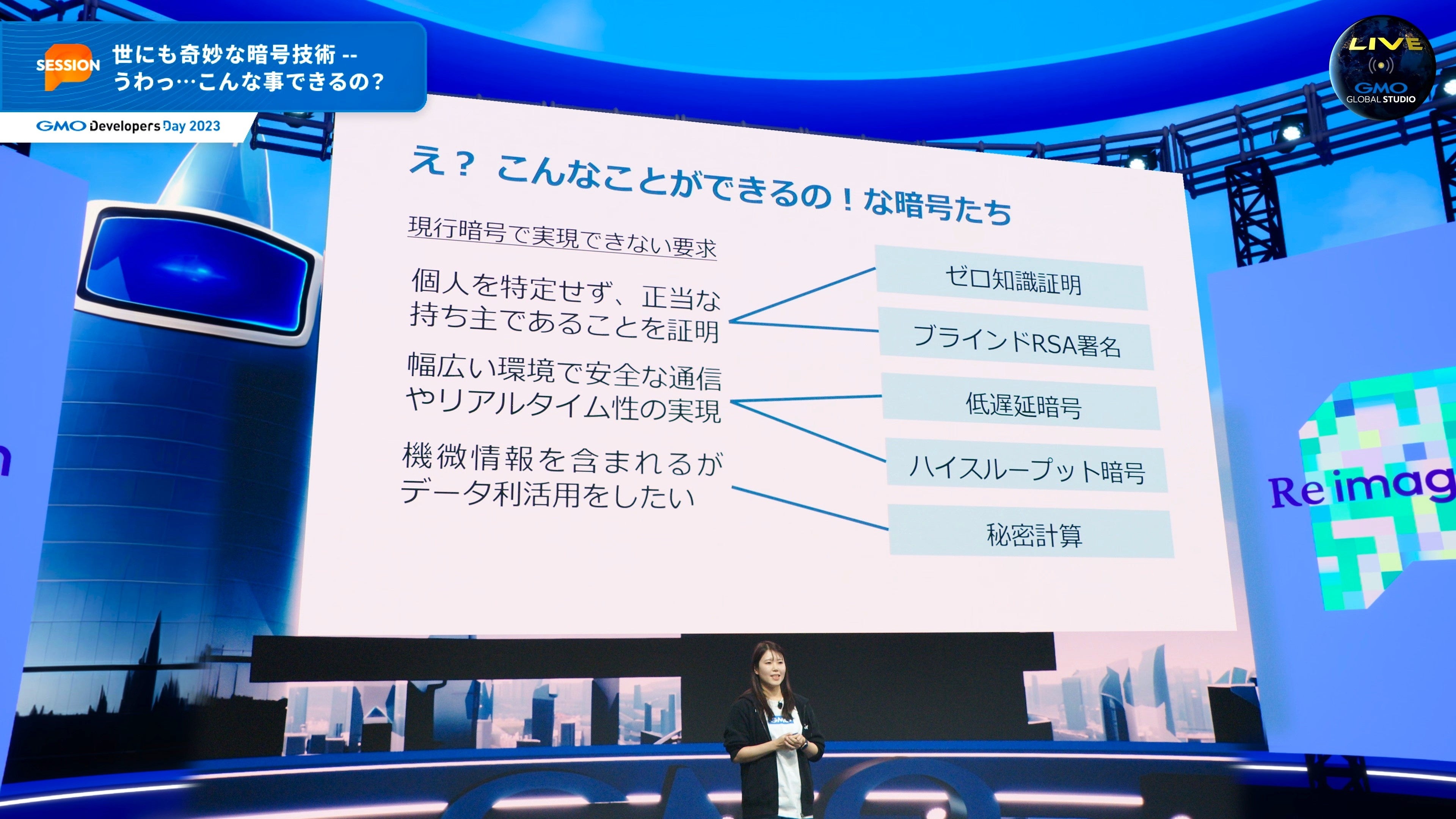 SESSION 世にも奇妙な暗号技術 -- うわっ…こんな事できるの？

GMO Developers Day 2023

LIVE
GMO GLOBAL STUDIO

え？ こんなことができるの！な暗号たち

現行暗号で実現できない要求

個人を特定せず、正当な持ち主であることを証明

幅広い環境で安全な通信やリアルタイム性の実現

機微情報を含まれるがデータ利活用をしたい

ゼロ知識証明

ブラインドRSA署名

低遅延暗号

ハイスループット暗号

秘密計算

Re imag